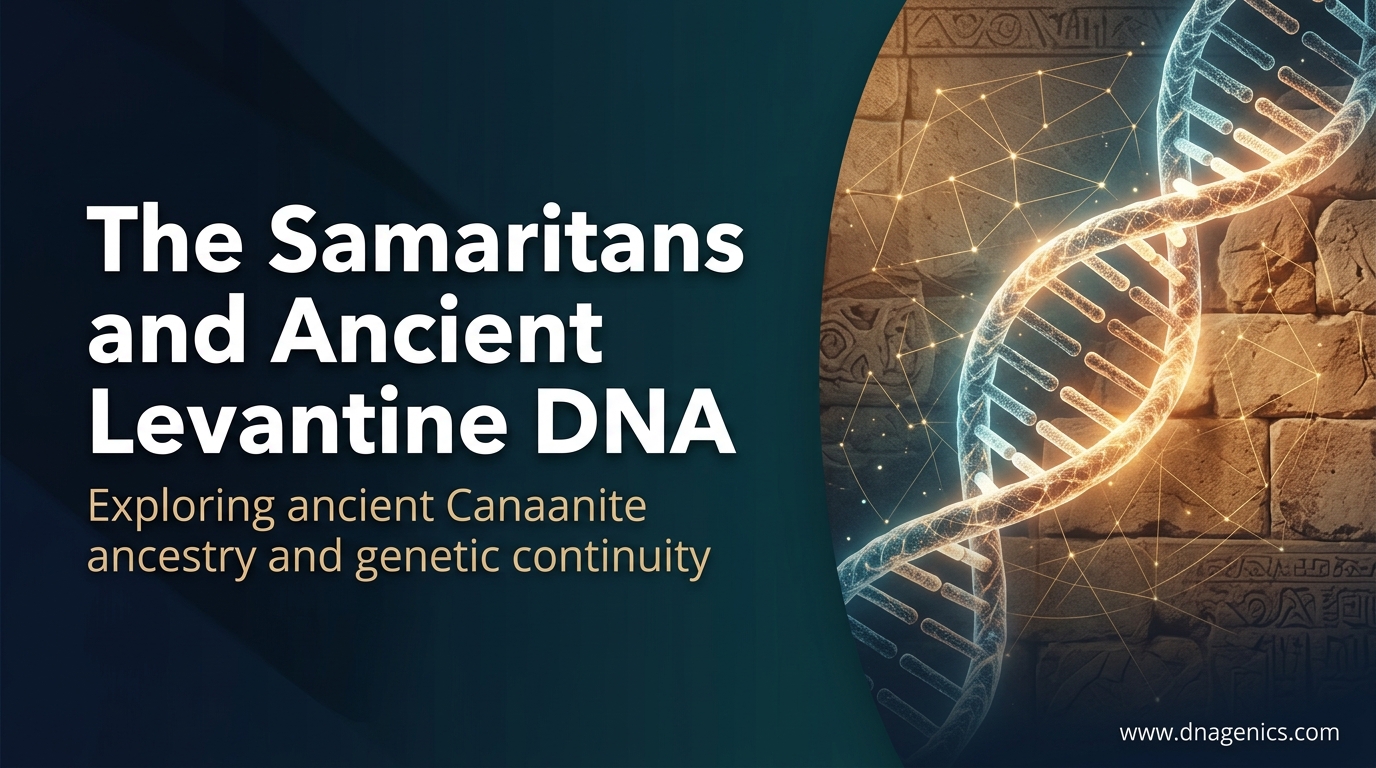 The Samaritans and Ancient Levantine DNA

Exploring ancient Canaanite ancestry and genetic continuity

www.dnagenics.com